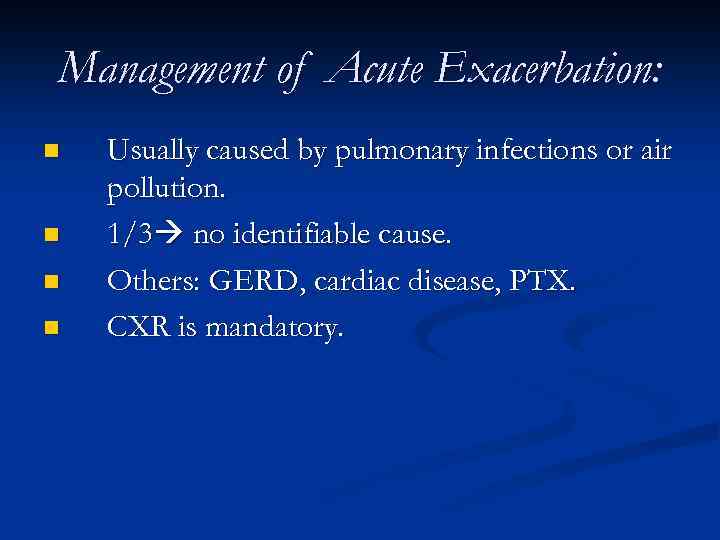 Management of Acute Exacerbation:

- Usually caused by pulmonary infections or air pollution.
- 1/3→ no identifiable cause.
- Others: GERD, cardiac disease, PTX.
- CXR is mandatory.